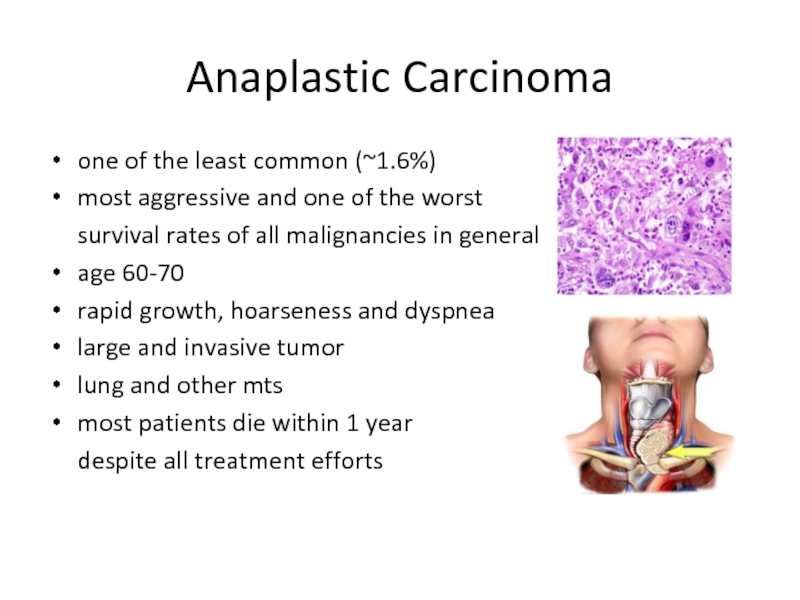 Anaplastic Carcinoma

• one of the least common (~1.6%)
• most aggressive and one of the worst survival rates of all malignancies in general
• age 60-70
• rapid growth, hoarseness and dyspnea
• large and invasive tumor
• lung and other mts
• most patients die within 1 year despite all treatment efforts